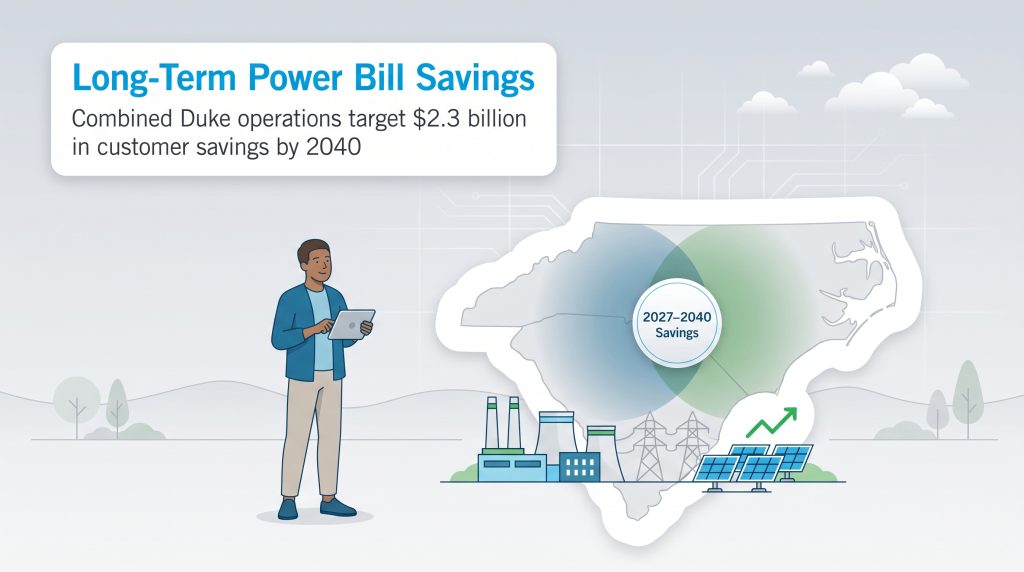 Long-Term Power Bill Savings

Combined Duke operations target \$2.3 billion in customer savings by 2040

2027–2040 Savings